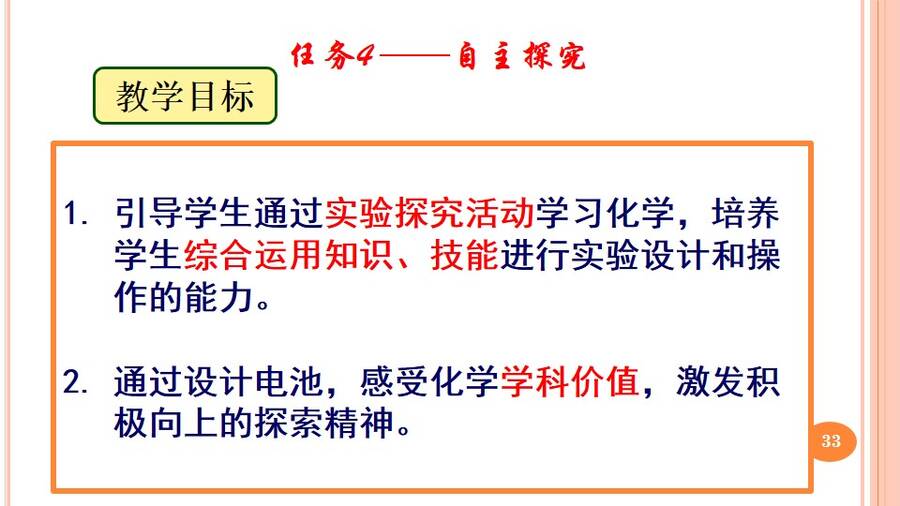 任务4——自主探究

教学目标

1. 引导学生通过实验探究活动学习化学，培养学生综合运用知识、技能进行实验设计和操作的能力。

2. 通过设计电池，感受化学学科价值，激发积极向上的探索精神。

33